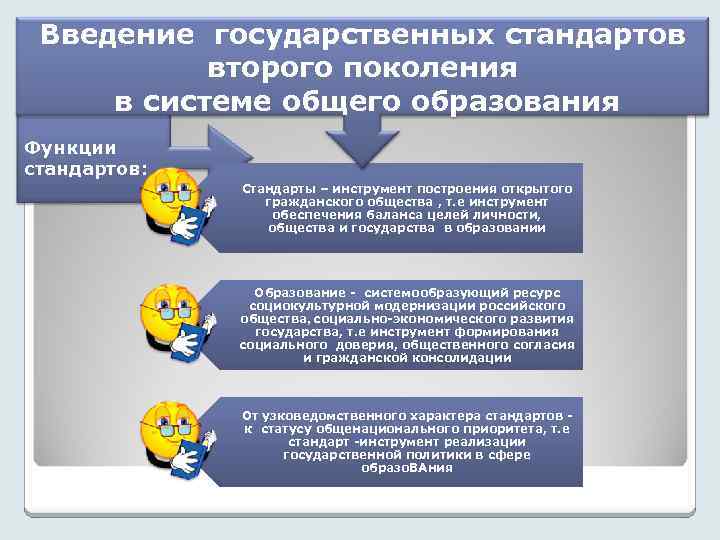 Введение государственных стандартов второго поколения в системе общего образования

Функции стандартов:

Стандарты – инструмент построения открытого гражданского общества , т.е инструмент обеспечения баланса целей личности, общества и государства в образовании

Образование - системообразующий ресурс социокультурной модернизации российского общества, социально-экономического развития государства, т.е инструмент формирования социального доверия, общественного согласия и гражданской консолидации

От узковедомственного характера стандартов - к статусу общенационального приоритета, т.е стандарт -инструмент реализации государственной политики в сфере образоВАния